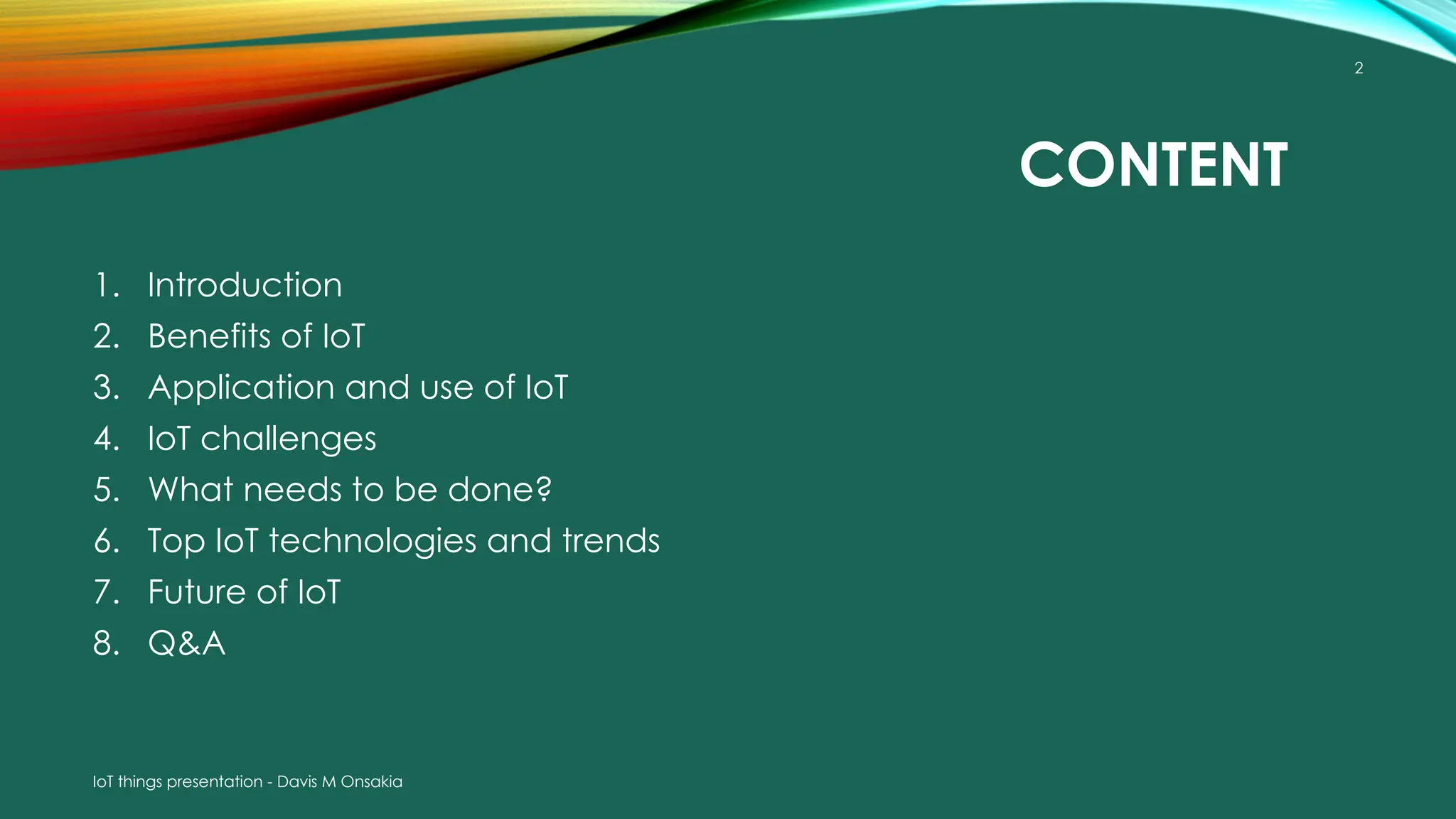 2

CONTENT

1. Introduction
2. Benefits of IoT
3. Application and use of IoT
4. IoT challenges
5. What needs to be done?
6. Top IoT technologies and trends
7. Future of IoT
8. Q&A

IoT things presentation - Davis M Onsakia